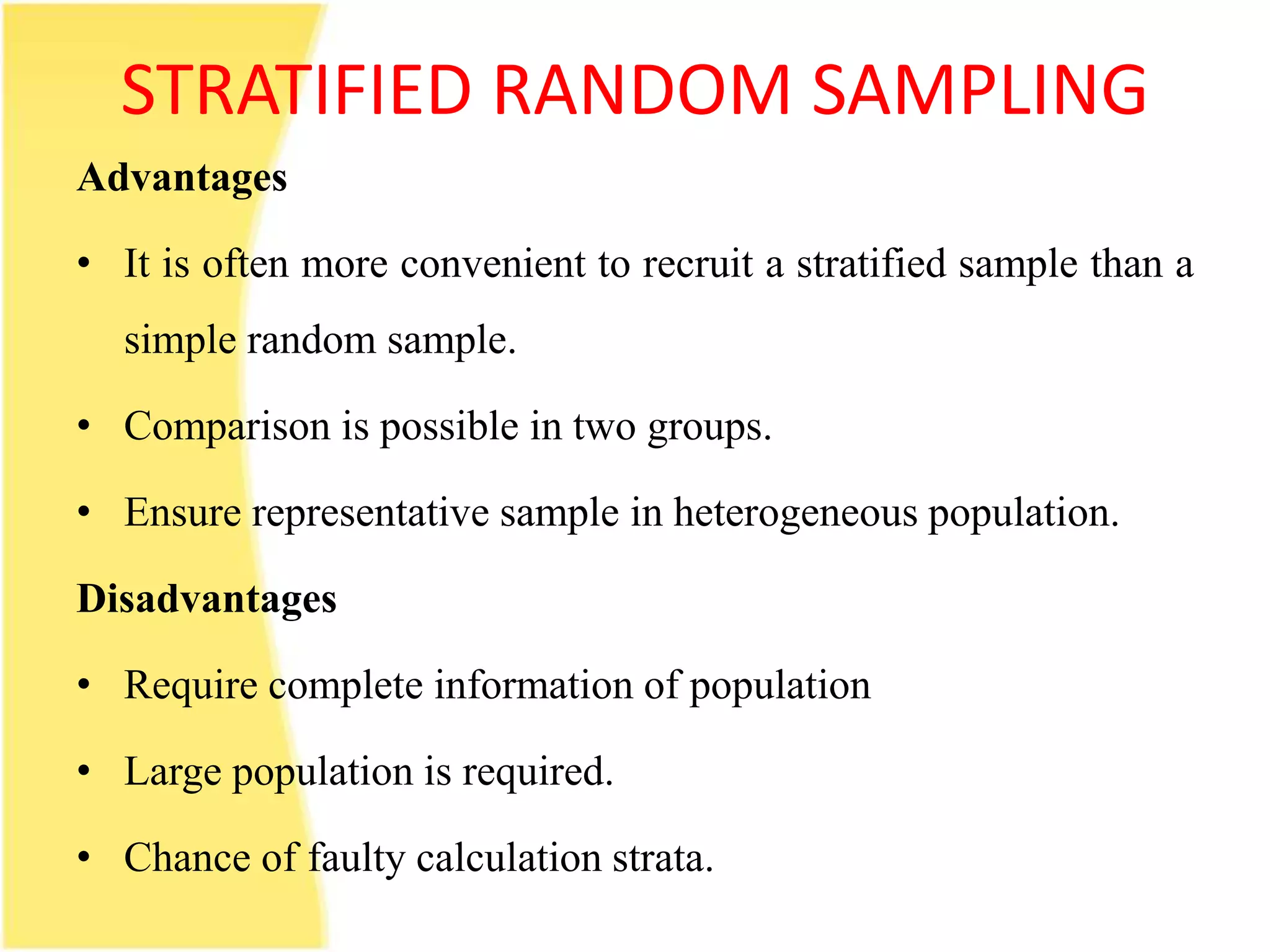 STRATIFIED RANDOM SAMPLING

Advantages

• It is often more convenient to recruit a stratified sample than a simple random sample.

• Comparison is possible in two groups.

• Ensure representative sample in heterogeneous population.

Disadvantages

• Require complete information of population

• Large population is required.

• Chance of faulty calculation strata.